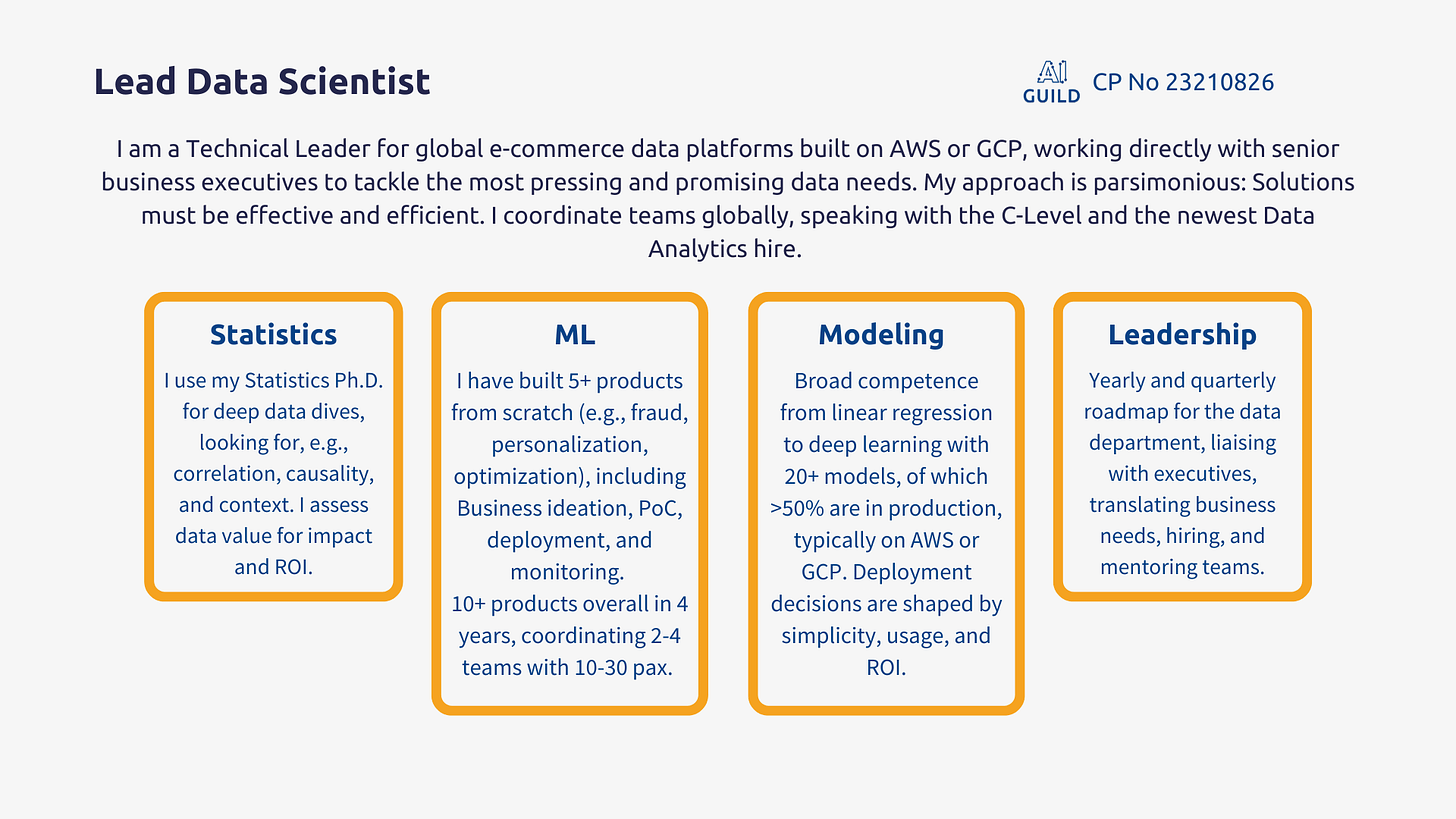 Lead Data Scientist

AI GUILD CP No 23210826

I am a Technical Leader for global e-commerce data platforms built on AWS or GCP, working directly with senior business executives to tackle the most pressing and promising data needs. My approach is parsimonious: Solutions must be effective and efficient. I coordinate teams globally, speaking with the C-Level and the newest Data Analytics hire.

Statistics

I use my Statistics Ph.D. for deep data dives, looking for, e.g., correlation, causality, and context. I assess data value for impact and ROI.

ML

I have built 5+ products from scratch (e.g., fraud, personalization, optimization), including Business ideation, PoC, deployment, and monitoring.
10+ products overall in 4 years, coordinating 2-4 teams with 10-30 pax.

Modeling

Broad competence from linear regression to deep learning with 20+ models, of which >50% are in production, typically on AWS or GCP. Deployment decisions are shaped by simplicity, usage, and ROI.

Leadership

Yearly and quarterly roadmap for the data department, liaising with executives, translating business needs, hiring, and mentoring teams.